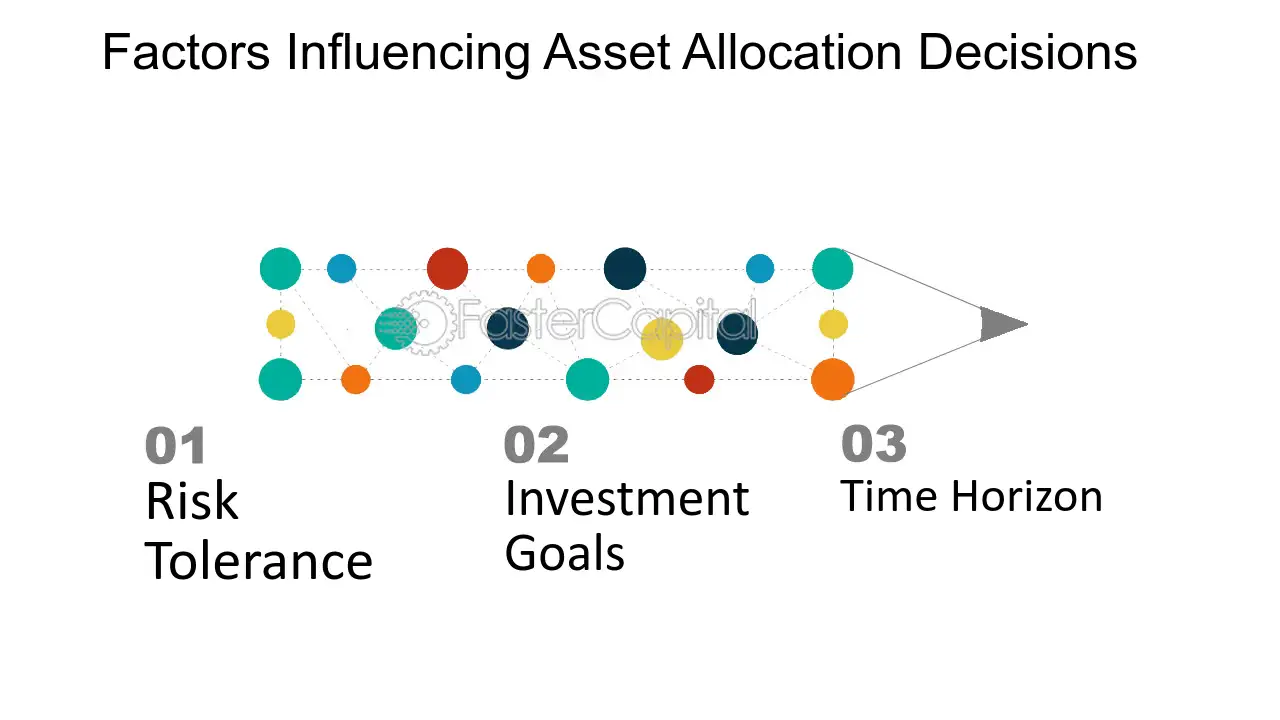 Factors Influencing Asset Allocation Decisions

01
Risk Tolerance

02
Investment Goals

03
Time Horizon

FasterCapital